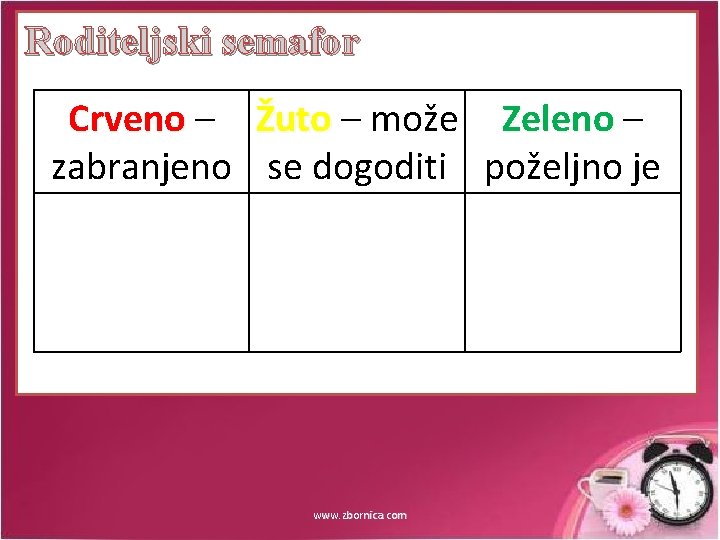 Roditeljski semafor

| Crveno – zabranjeno | Žuto – može se dogoditi | Zeleno – poželjno je |
|---|---|---|
| | | |

www.zbornica.com